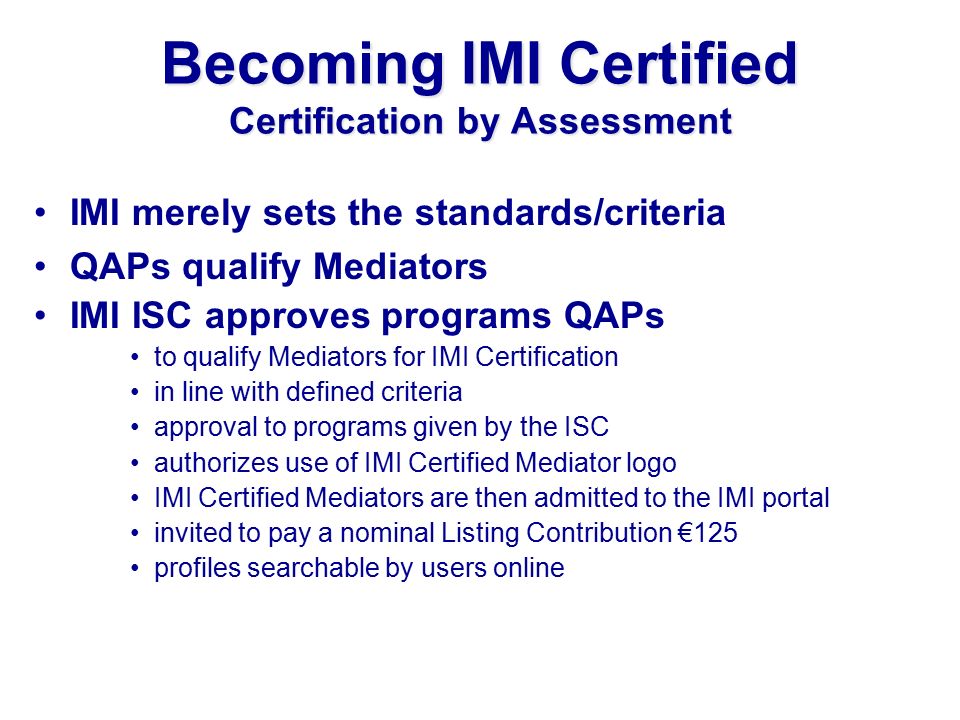 Becoming IMI Certified
Certification by Assessment

• IMI merely sets the standards/criteria
• QAPs qualify Mediators
• IMI ISC approves programs QAPs
  • to qualify Mediators for IMI Certification
  • in line with defined criteria
  • approval to programs given by the ISC
  • authorizes use of IMI Certified Mediator logo
  • IMI Certified Mediators are then admitted to the IMI portal
  • invited to pay a nominal Listing Contribution €125
  • profiles searchable by users online